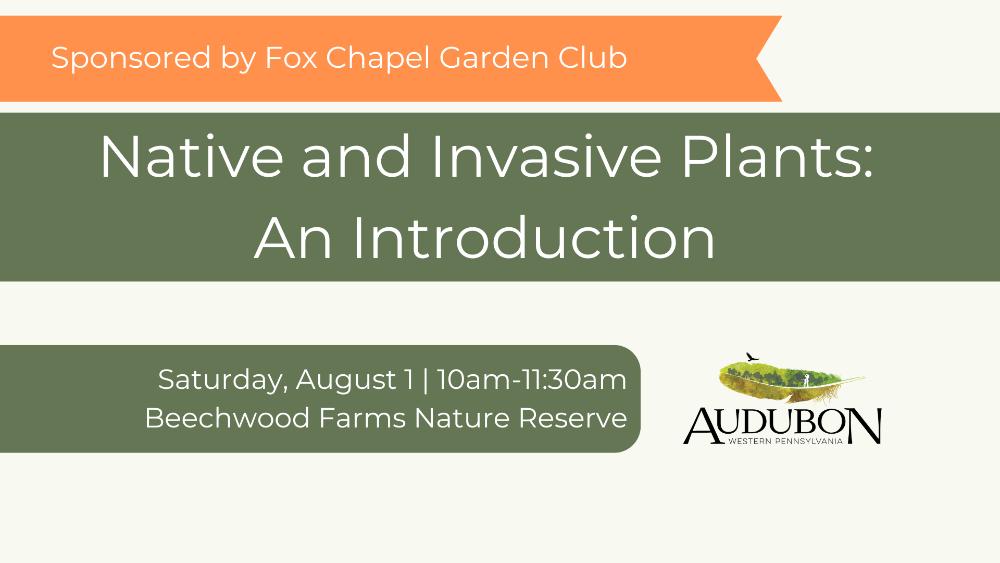 Sponsored by Fox Chapel Garden Club

Native and Invasive Plants: An Introduction

Saturday, August 1 | 10am-11:30am
Beechwood Farms Nature Reserve

AUDUBON
WESTERN PENNSYLVANIA